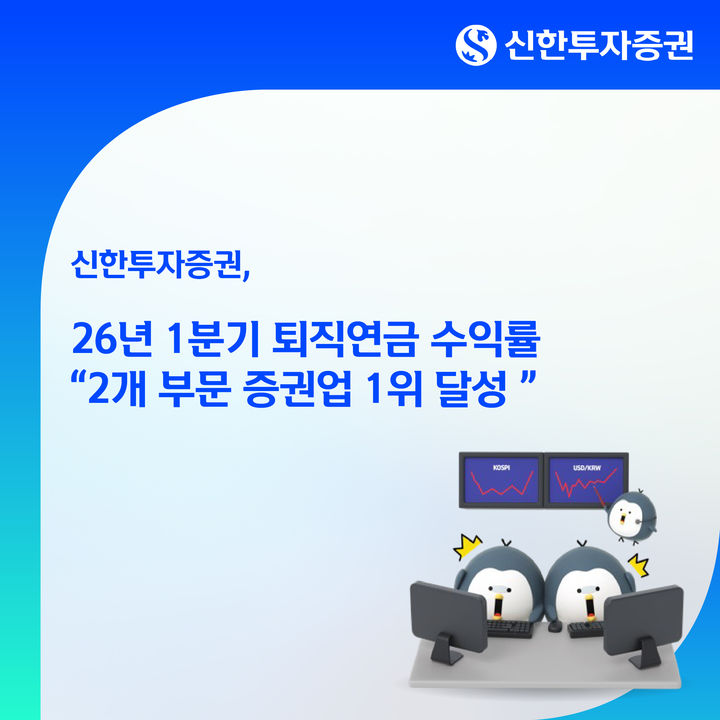 신한투자증권

신한투자증권,

26년 1분기 퇴직연금 수익률
“2개 부문 증권업 1위 달성 ”

KOSPI

USD/KRW